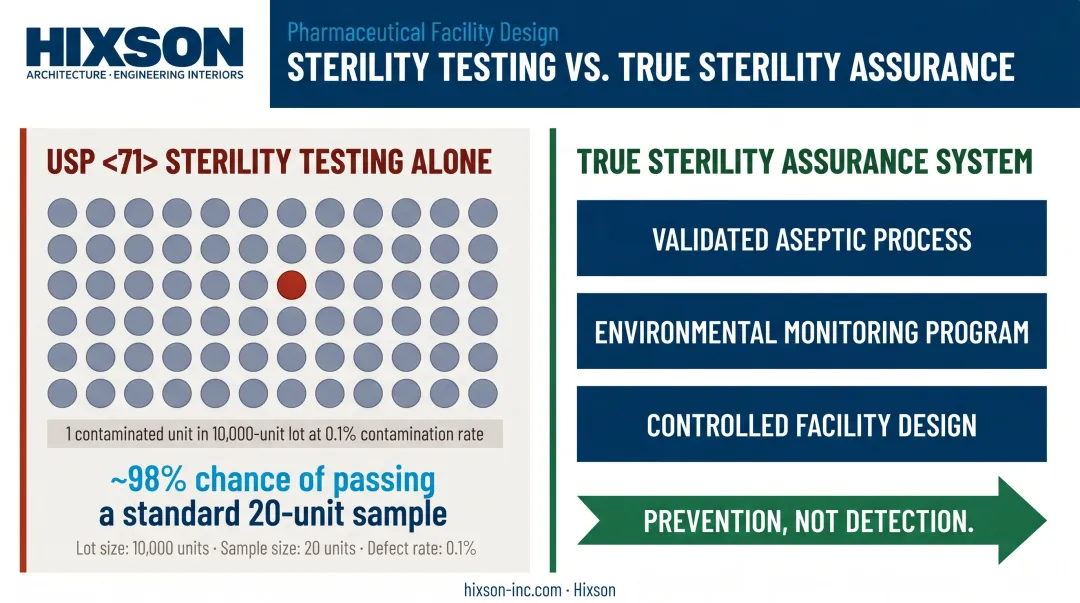 HIXSON
ARCHITECTURE · ENGINEERING INTERIORS

Pharmaceutical Facility Design
STERILITY TESTING VS. TRUE STERILITY ASSURANCE

USP <71> STERILITY TESTING ALONE

1 contaminated unit in 10,000-unit lot at 0.1% contamination rate

~98% chance of passing a standard 20-unit sample

Lot size: 10,000 units · Sample size: 20 units · Defect rate: 0.1%

TRUE STERILITY ASSURANCE SYSTEM

VALIDATED ASEPTIC PROCESS

ENVIRONMENTAL MONITORING PROGRAM

CONTROLLED FACILITY DESIGN

PREVENTION, NOT DETECTION.

hixson-inc.com · Hixson